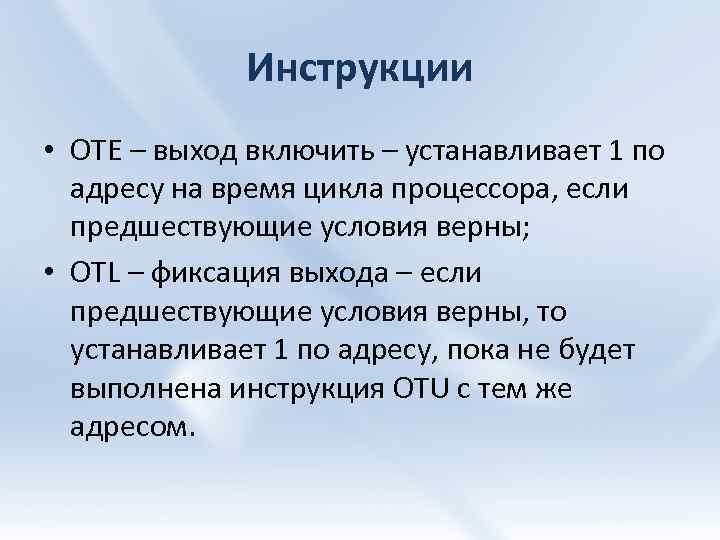 Инструкции

• OTE – выход включить – устанавливает 1 по адресу на время цикла процессора, если предшествующие условия верны;

• OTL – фиксация выхода – если предшествующие условия верны, то устанавливает 1 по адресу, пока не будет выполнена инструкция OTU с тем же адресом.